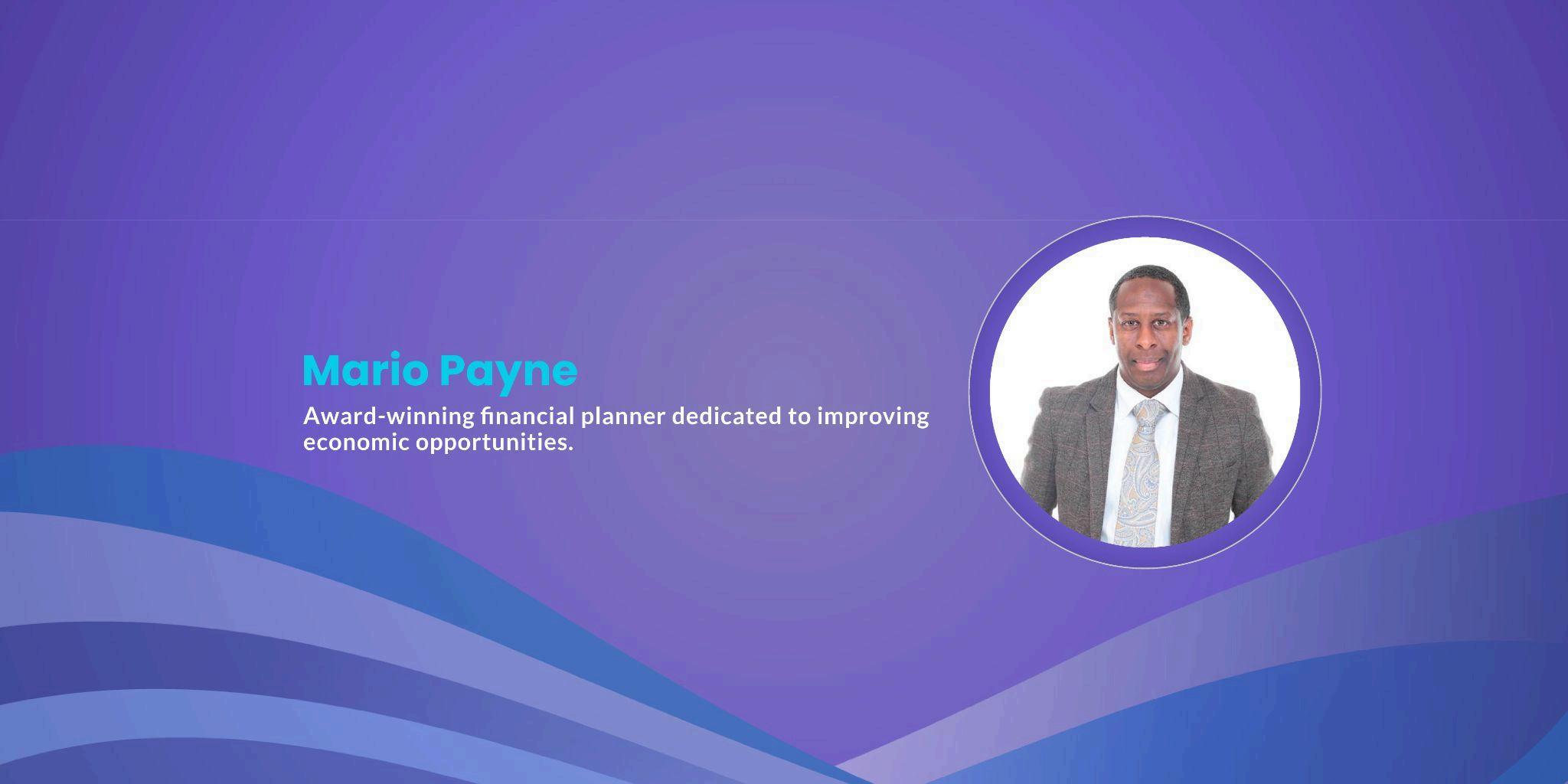 Mario Payne

Award-winning financial planner dedicated to improving economic opportunities.